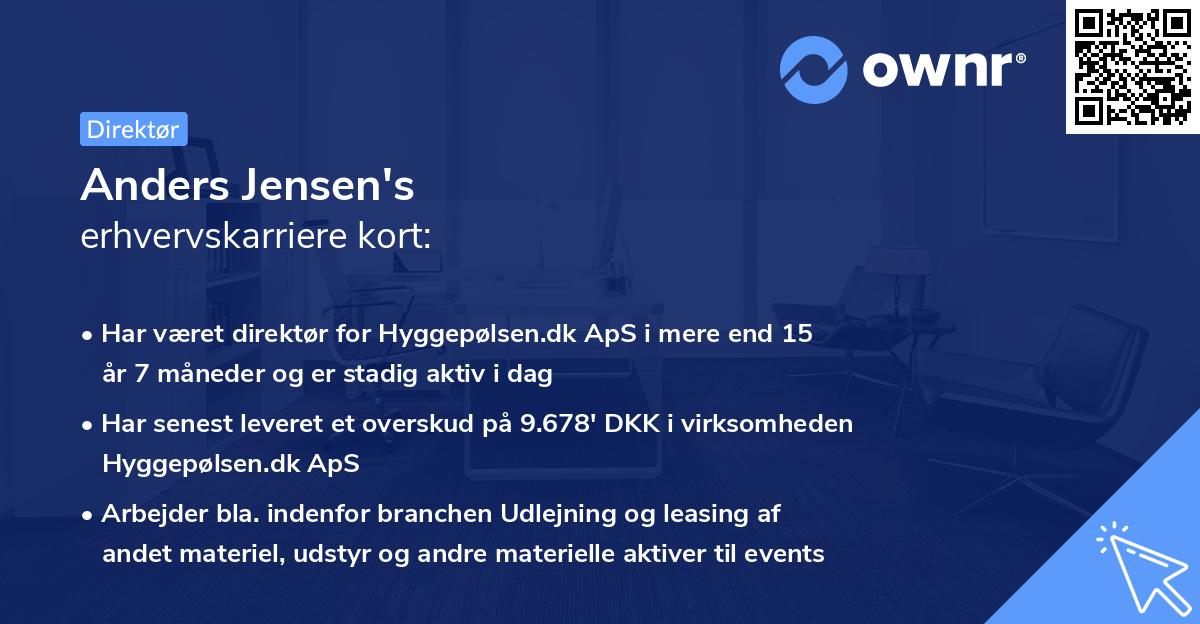 ownr®

Direktør

Anders Jensen's
erhvervskarriere kort:

• Har været direktør for Hyggepølsen.dk ApS i mere end 15 år 7 måneder og er stadig aktiv i dag

• Har senest leveret et overskud på 9.678' DKK i virksomheden Hyggepølsen.dk ApS

• Arbejder bla. indenfor branchen Udlejning og leasing af andet materiel, udstyr og andre materielle aktiver til events